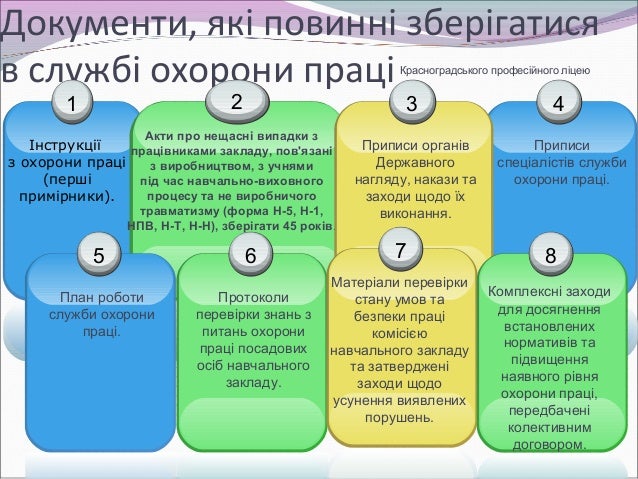 Документи, які повинні зберігатися в службі охорони праці

Красноградського професійного ліцею

1
Інструкції з охорони праці (перші примірники).

2
Акти про нещасні випадки з працівниками закладу, пов'язані з виробництвом, з учнями під час навчально-виховного процесу та не виробничого травматизму (форма Н-5, Н-1, НПВ, Н-Т, Н-Н), зберігати 45 років.

3
Приписи органів Державного нагляду, накази та заходи щодо їх виконання.

4
Приписи спеціалістів служби охорони праці.

5
План роботи служби охорони праці.

6
Протоколи перевірки знань з питань охорони праці посадових осіб навчального закладу.

7
Матеріали перевірки стану умов та безпеки праці комісією навчального закладу та затверджені заходи щодо усунення виявлених порушень.

8
Комплексні заходи для досягнення встановлених нормативів та підвищення наявного рівня охорони праці, передбачені колективним договором.